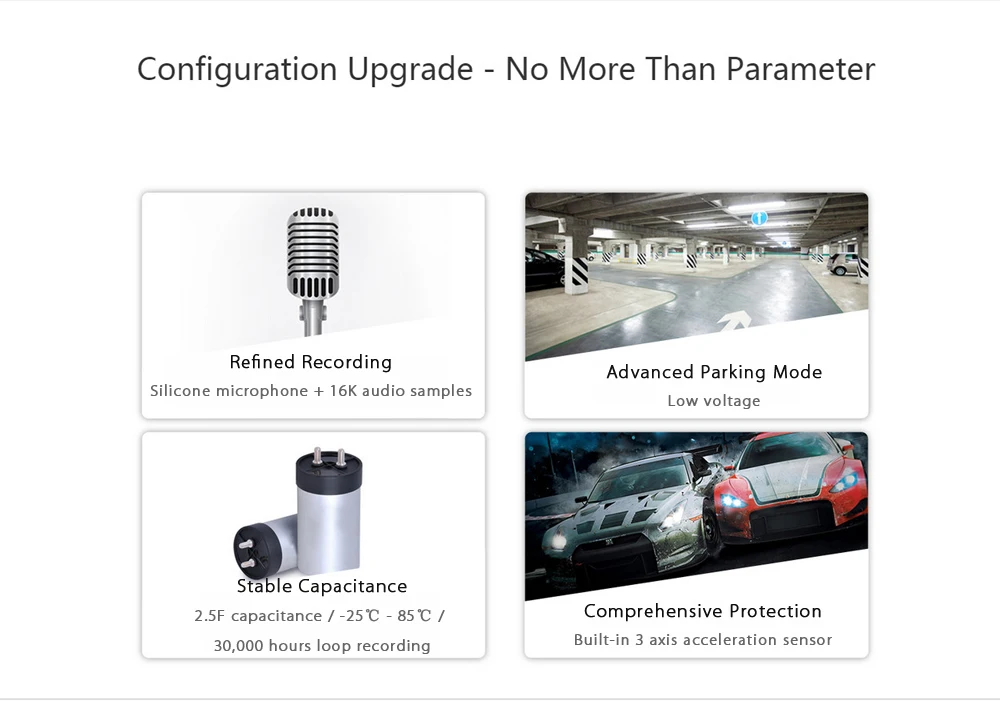 Configuration Upgrade - No More Than Parameter

Refined Recording
Silicone microphone + 16K audio samples

Advanced Parking Mode
Low voltage

Stable Capacitance
2.5F capacitance / -25℃ - 85℃ /
30,000 hours loop recording

Comprehensive Protection
Built-in 3 axis acceleration sensor